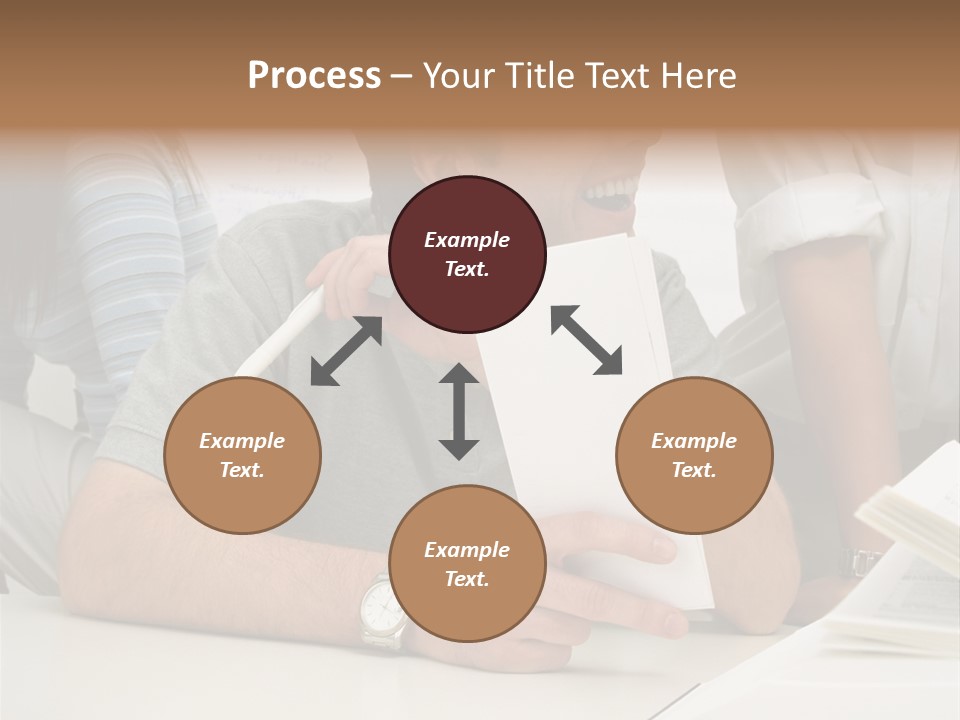 Process – Your Title Text Here

Example Text.

Example Text.

Example Text.

Example Text.